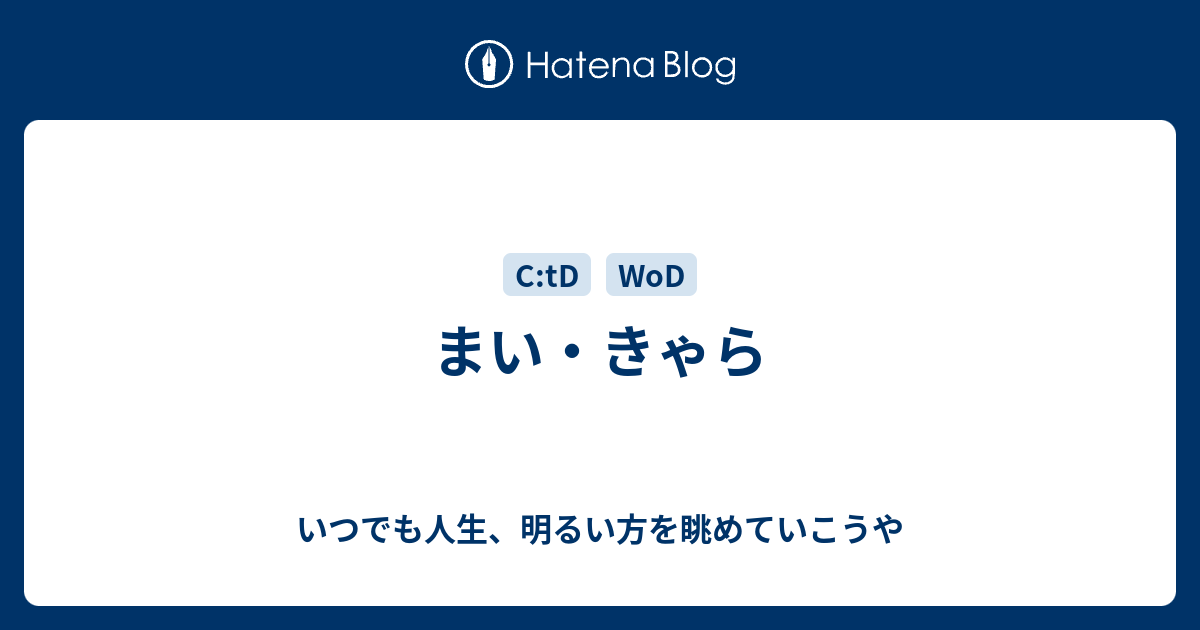 Hatena Blog

C:tD WoD

まい・きゃら

いつでも人生、明るい方を眺めていこうや